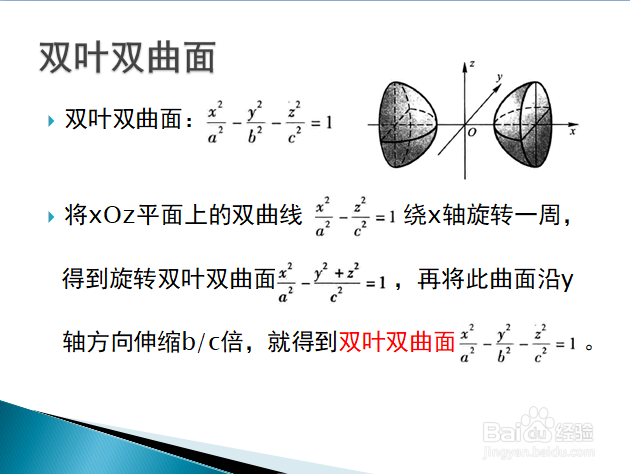 双叶双曲面

双叶双曲面：$\frac{x^2}{a^2}-\frac{y^2}{b^2}-\frac{z^2}{c^2}=1$

z y O x

将xOz平面上的双曲线 $\frac{x^2}{a^2}-\frac{z^2}{c^2}=1$ 绕x轴旋转一周，得到旋转双叶双曲面$\frac{x^2}{a^2}-\frac{y^2+z^2}{c^2}=1$，再将此曲面沿y轴方向伸缩b/c倍，就得到双叶双曲面$\frac{x^2}{a^2}-\frac{y^2}{b^2}-\frac{z^2}{c^2}=1$。

Baidu经验
jingyan.baidu.com